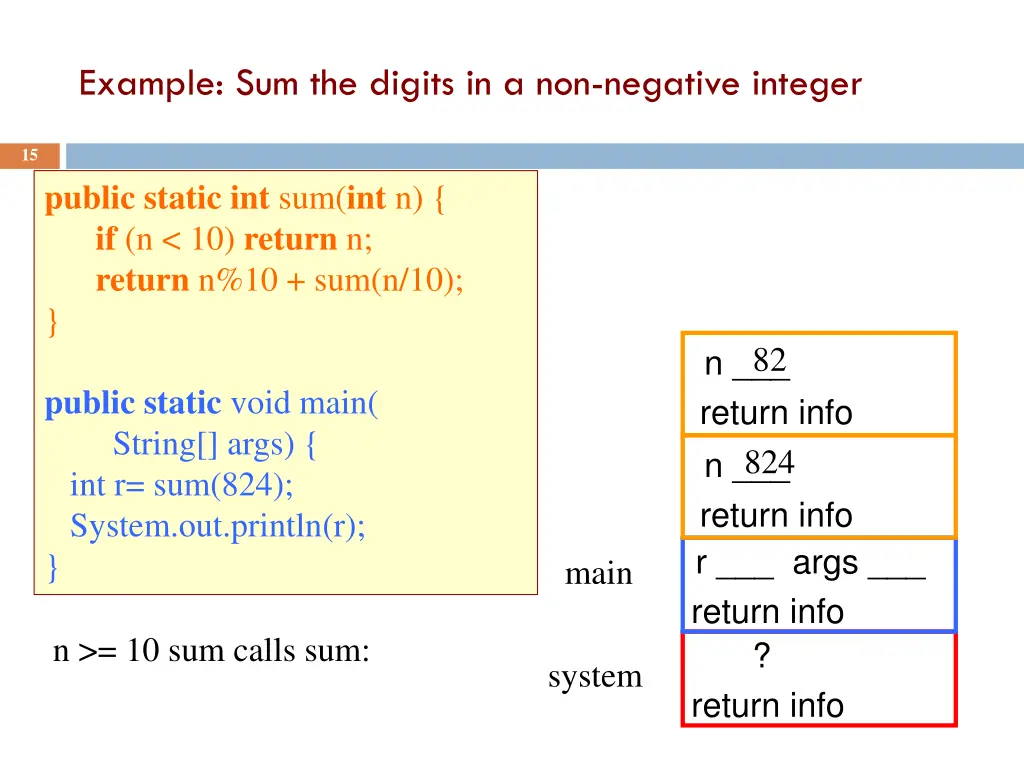 Example: Sum the digits in a non-negative integer

15

public static int sum(int n) {
if (n < 10) return n;
return n%10 + sum(n/10);
}

public static void main(
String[] args) {
int r= sum(824);
System.out.println(r);
}

n >= 10 sum calls sum:

n 82
return info
n 824
return info
main
r ___ args ___
return info
system
?
return info